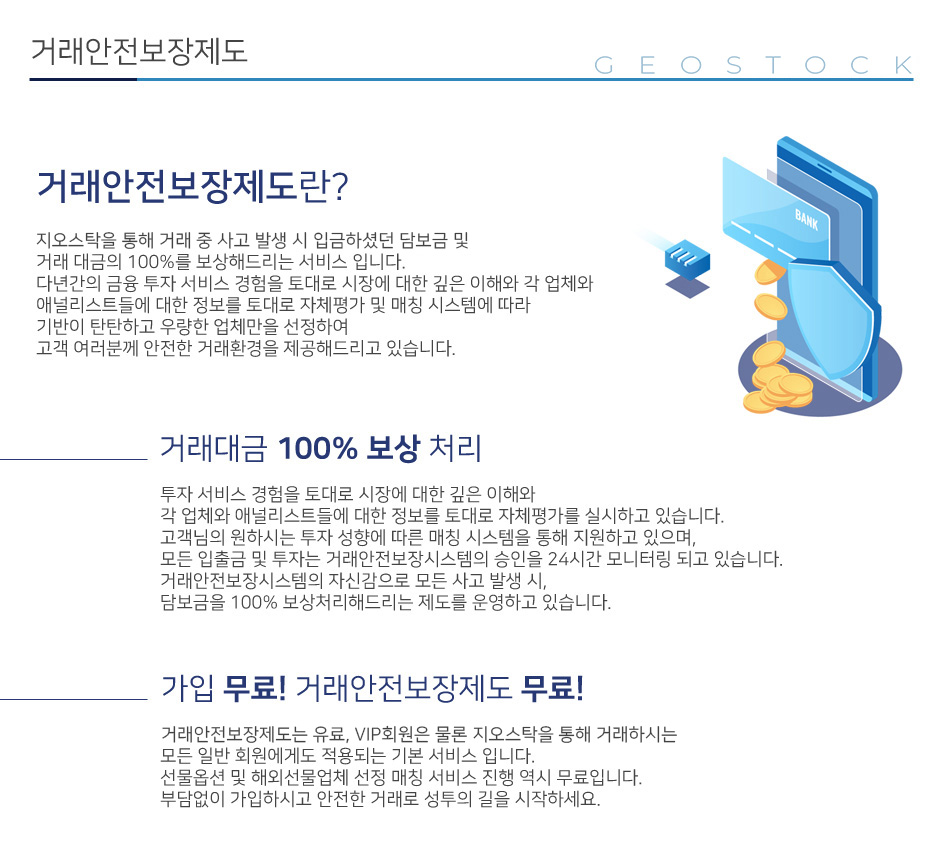 거래안전보장제도

GEOSTOCK

거래안전보장제도란?

지오스탁을 통해 거래 중 사고 발생 시 입금하셨던 담보금 및 거래 대금의 100%를 보상해드리는 서비스 입니다. 다년간의 금융 투자 서비스 경험을 토대로 시장에 대한 깊은 이해와 각 업체와 애널리스트들에 대한 정보를 토대로 자체평가 및 매칭 시스템에 따라 기반이 탄탄하고 우량한 업체만을 선정하여 고객 여러분께 안전한 거래환경을 제공해드리고 있습니다.

BANK

거래대금 100% 보상 처리

투자 서비스 경험을 토대로 시장에 대한 깊은 이해와 각 업체와 애널리스트들에 대한 정보를 토대로 자체평가를 실시하고 있습니다. 고객님의 원하시는 투자 성향에 따른 매칭 시스템을 통해 지원하고 있으며, 모든 입출금 및 투자는 거래안전보장시스템의 승인을 24시간 모니터링 되고 있습니다. 거래안전보장시스템의 자신감으로 모든 사고 발생 시, 담보금을 100% 보상처리해드리는 제도를 운영하고 있습니다.

가입 무료! 거래안전보장제도 무료!

거래안전보장제도는 유료, VIP회원은 물론 지오스탁을 통해 거래하시는 모든 일반 회원에게도 적용되는 기본 서비스 입니다. 선물옵션 및 해외선물업체 선정 매칭 서비스 진행 역시 무료입니다. 부담없이 가입하시고 안전한 거래로 성투의 길을 시작하세요.